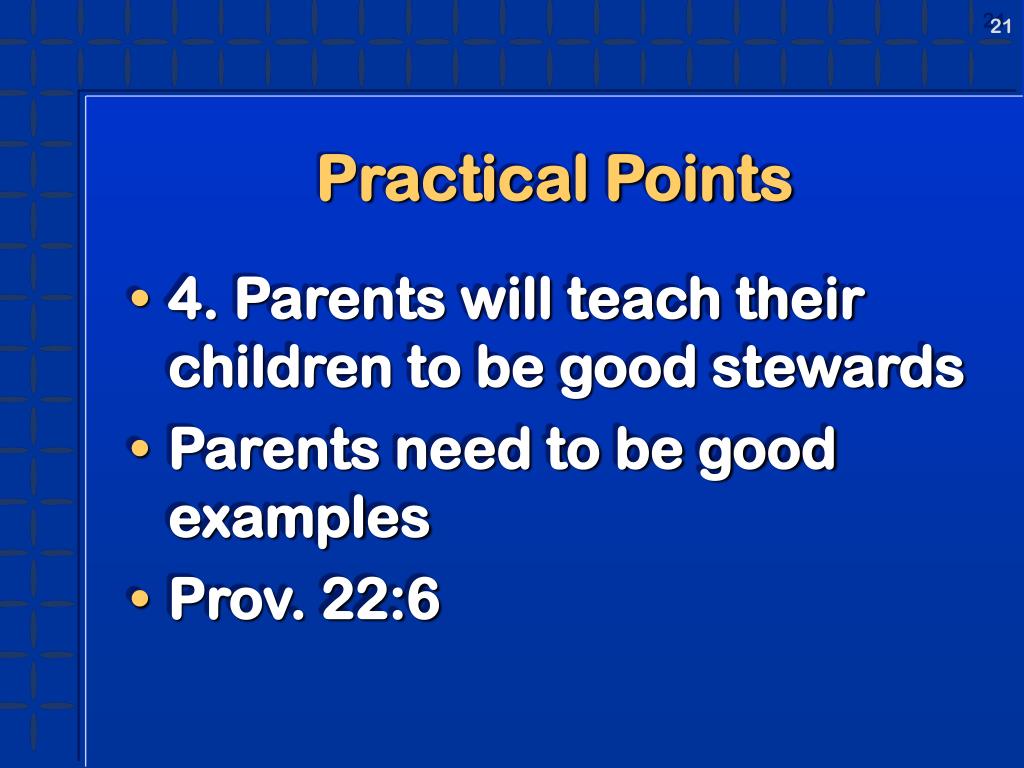 21

Practical Points

• 4. Parents will teach their children to be good stewards
• Parents need to be good examples
• Prov. 22:6